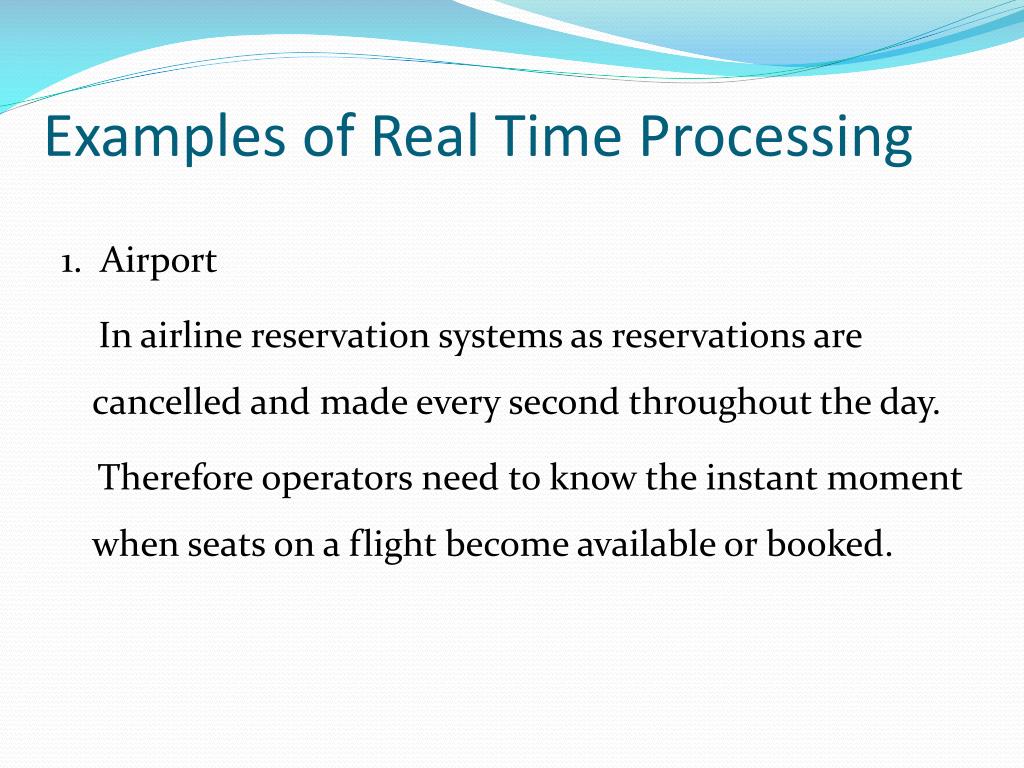 Examples of Real Time Processing

1. Airport

In airline reservation systems as reservations are cancelled and made every second throughout the day.

Therefore operators need to know the instant moment when seats on a flight become available or booked.